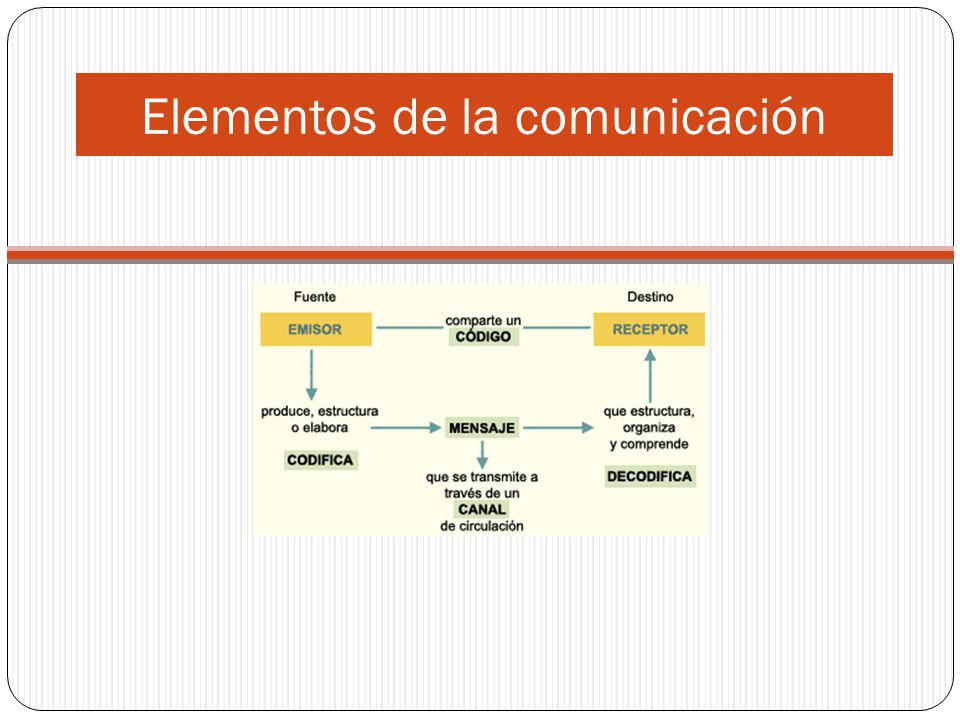 Elementos de la comunicación

Fuente

EMISOR

comparte un CÓDIGO

Destino

RECEPTOR

produce, estructura o elabora

CODIFICA

MENSAJE

que se transmite a través de un CANAL de circulación

que estructura, organiza y comprende

DECODIFICA